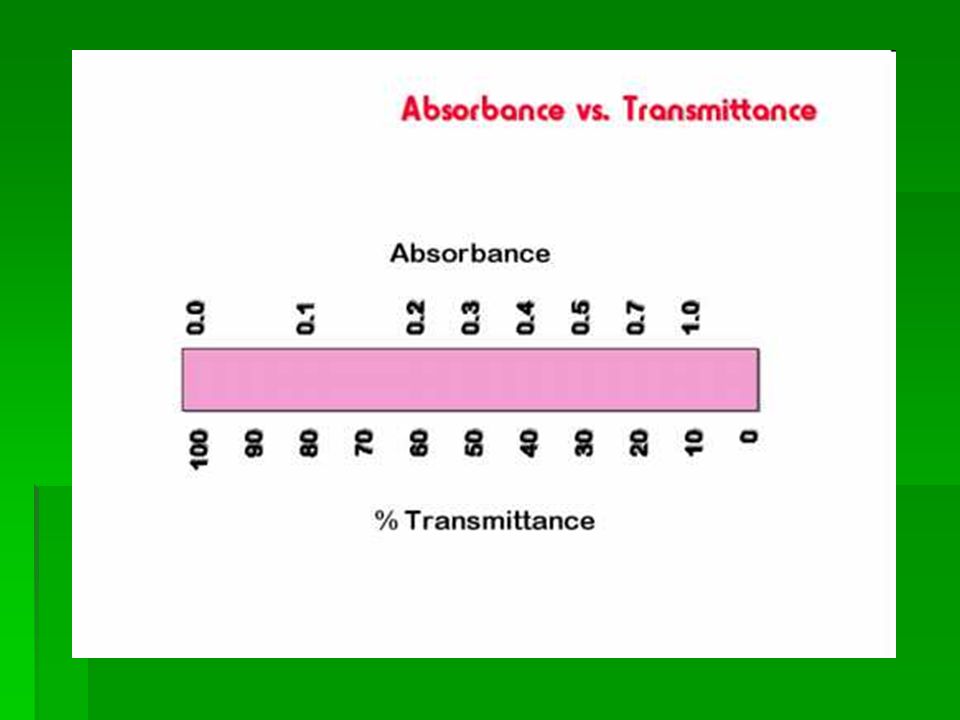 Absorbance vs. Transmittance

Absorbance

0.0 0.1 0.2 0.3 0.4 0.5 0.7 1.0

100 90 80 70 60 50 40 30 20 10 0

% Transmittance